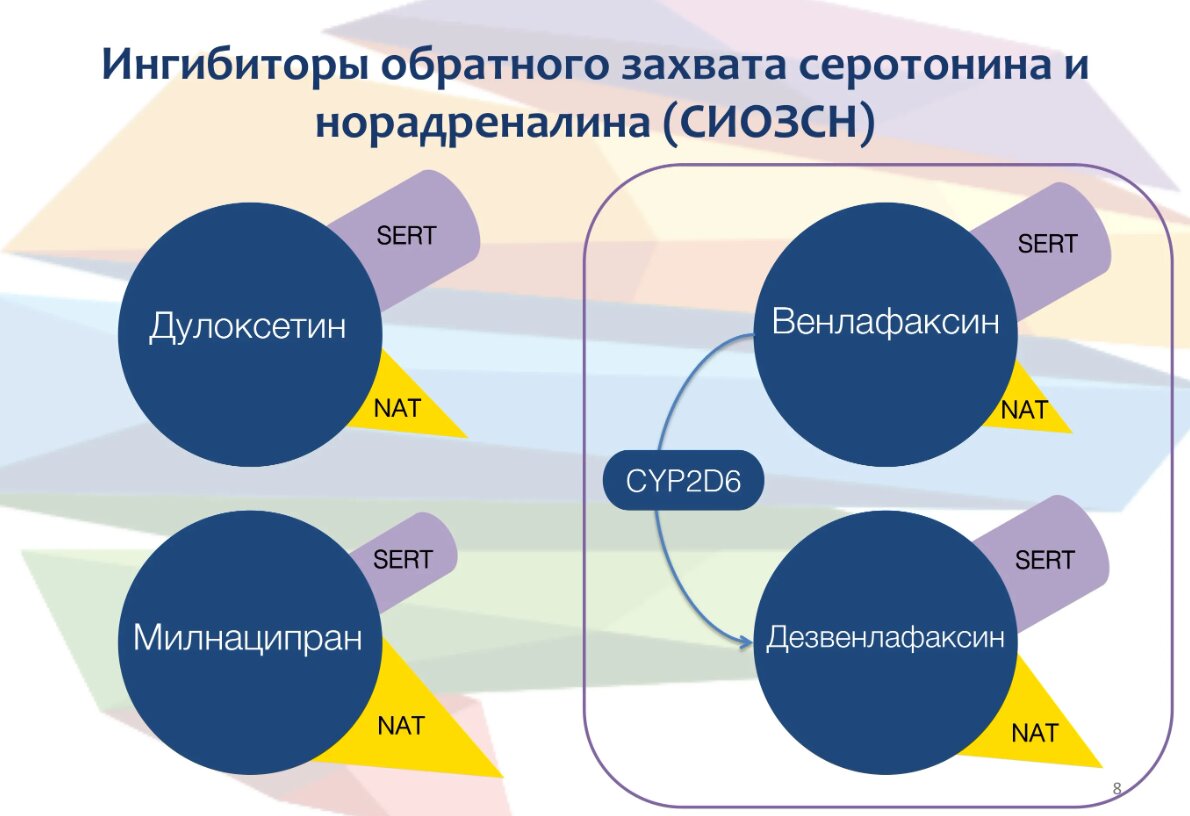 Ингибиторы обратного захвата серотонина и норадреналина (СИОЗСН)

SERT

Дулоксетин

NAT

SERT

Милнаципран

NAT

SERT

Венлафаксин

NAT

CYP2D6

SERT

Дезвенлафаксин

NAT

8